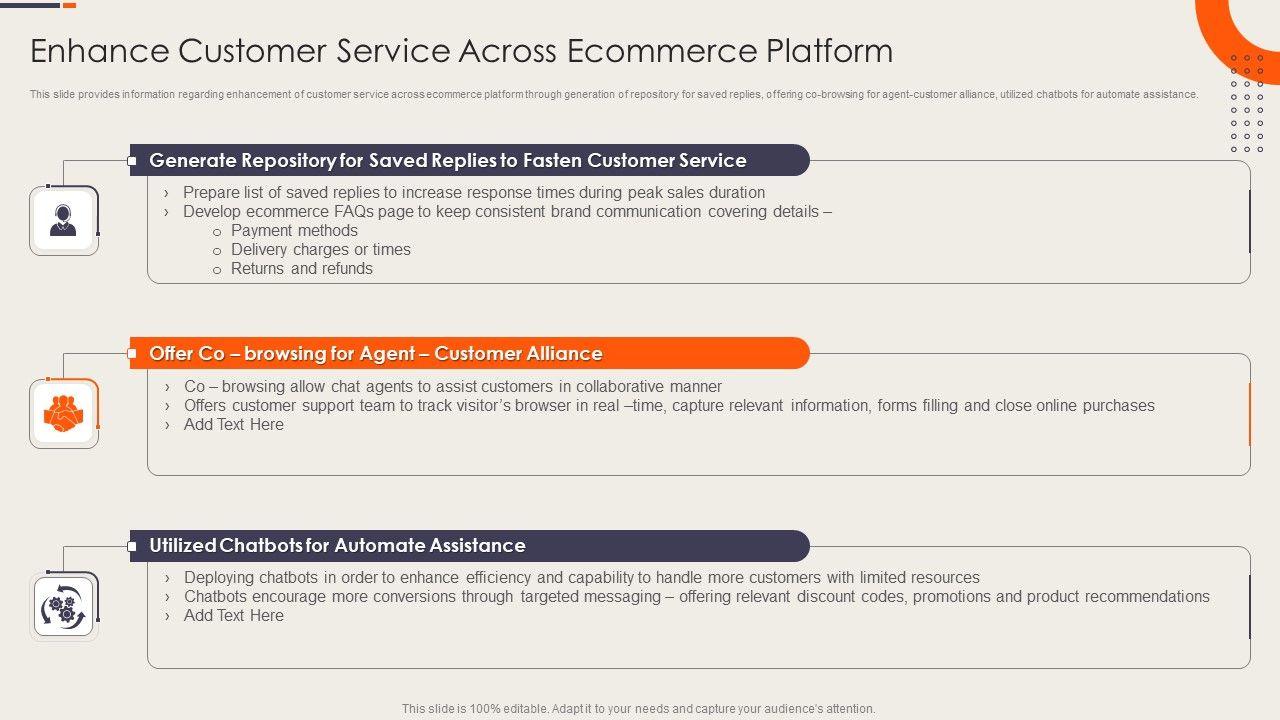 Enhance Customer Service Across Ecommerce Platform

This slide provides information regarding enhancement of customer service across ecommerce platform through generation of repository for saved replies, offering co-browsing for agent-customer alliance, utilized chatbots for automate assistance.

Generate Repository for Saved Replies to Fasten Customer Service

› Prepare list of saved replies to increase response times during peak sales duration
› Develop ecommerce FAQs page to keep consistent brand communication covering details –
o Payment methods
o Delivery charges or times
o Returns and refunds

Offer Co – browsing for Agent – Customer Alliance

› Co – browsing allow chat agents to assist customers in collaborative manner
› Offers customer support team to track visitor's browser in real –time, capture relevant information, forms filling and close online purchases
› Add Text Here

Utilized Chatbots for Automate Assistance

› Deploying chatbots in order to enhance efficiency and capability to handle more customers with limited resources
› Chatbots encourage more conversions through targeted messaging – offering relevant discount codes, promotions and product recommendations
› Add Text Here

This slide is 100% editable. Adapt it to your needs and capture your audience's attention.